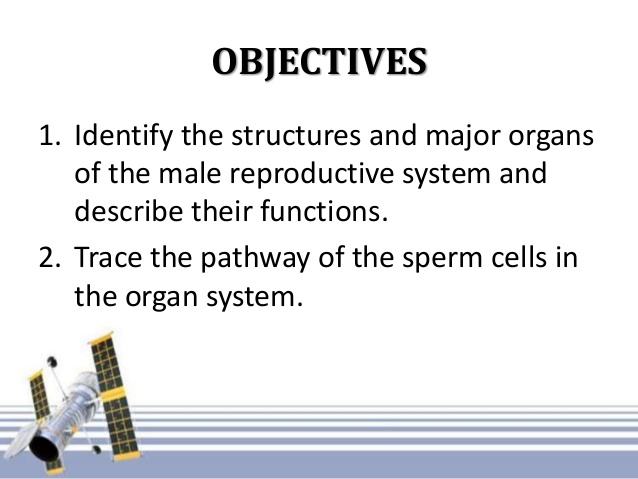 OBJECTIVES

1. Identify the structures and major organs of the male reproductive system and describe their functions.
2. Trace the pathway of the sperm cells in the organ system.